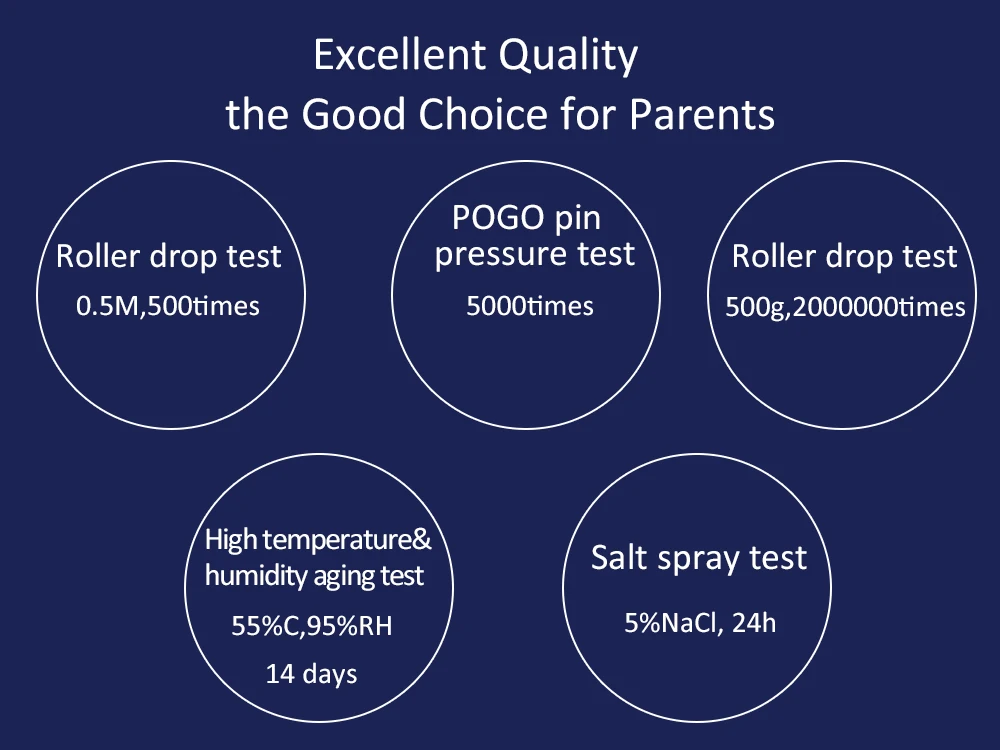 Excellent Quality
the Good Choice for Parents

Roller drop test
0.5M,500times

POGO pin pressure test
5000times

Roller drop test
500g,2000000times

High temperature& humidity aging test
55%C,95%RH
14 days

Salt spray test
5%NaCl, 24h